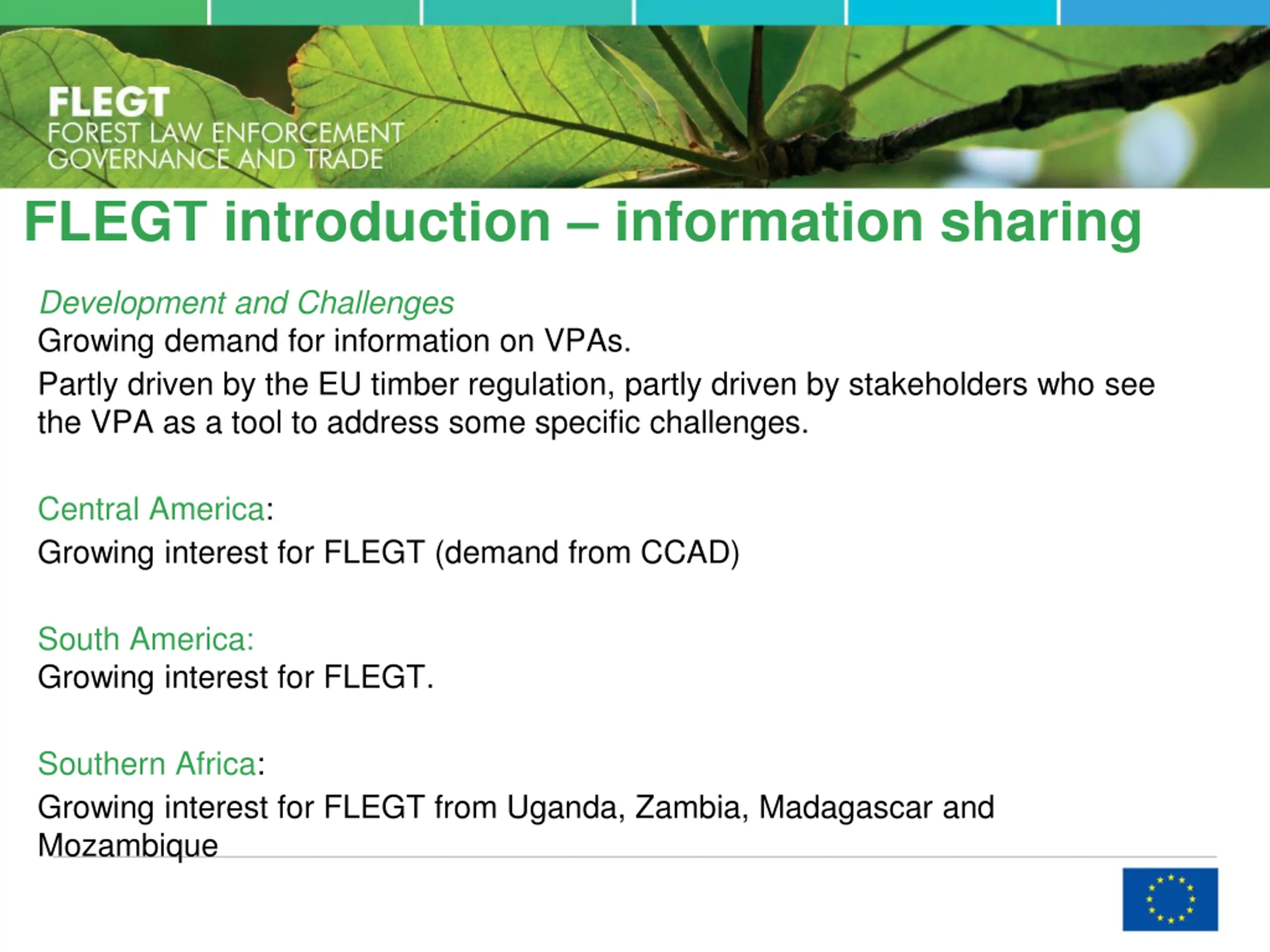 FLEGT
FOREST LAW ENFORCEMENT
GOVERNANCE AND TRADE

FLEGT introduction – information sharing

Development and Challenges
Growing demand for information on VPAs.

Partly driven by the EU timber regulation, partly driven by stakeholders who see the VPA as a tool to address some specific challenges.

Central America:

Growing interest for FLEGT (demand from CCAD)

South America:
Growing interest for FLEGT.

Southern Africa:

Growing interest for FLEGT from Uganda, Zambia, Madagascar and Mozambique